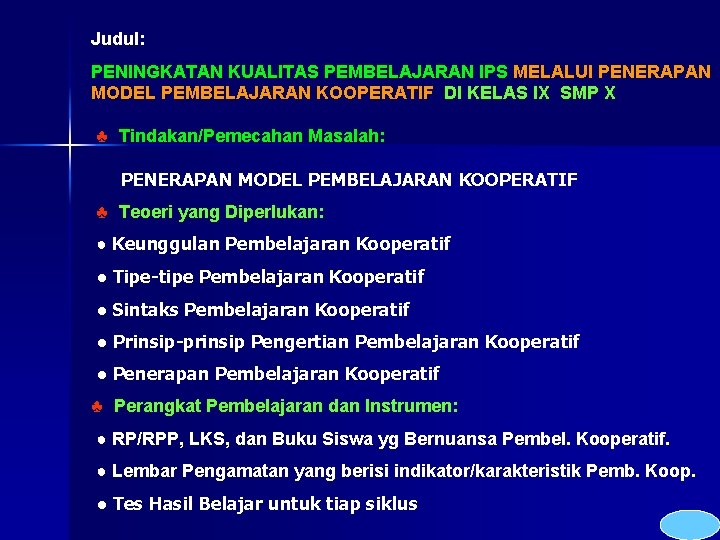 Judul:

PENINGKATAN KUALITAS PEMBELAJARAN IPS MELALUI PENERAPAN MODEL PEMBELAJARAN KOOPERATIF DI KELAS IX SMP X

♣ Tindakan/Pemecahan Masalah:

PENERAPAN MODEL PEMBELAJARAN KOOPERATIF

♣ Teoeri yang Diperlukan:

● Keunggulan Pembelajaran Kooperatif

● Tipe-tipe Pembelajaran Kooperatif

● Sintaks Pembelajaran Kooperatif

● Prinsip-prinsip Pengertian Pembelajaran Kooperatif

● Penerapan Pembelajaran Kooperatif

♣ Perangkat Pembelajaran dan Instrumen:

● RP/RPP, LKS, dan Buku Siswa yg Bernuansa Pembel. Kooperatif.

● Lembar Pengamatan yang berisi indikator/karakteristik Pemb. Koop.

● Tes Hasil Belajar untuk tiap siklus